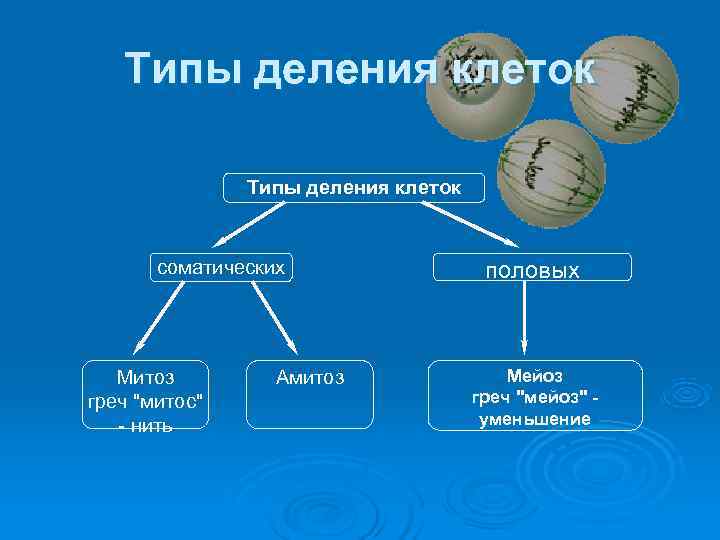 Типы деления клеток

Типы деления клеток

соматических

половых

Митоз греч "митос" - нить

Амитоз

Мейоз греч "мейоз" - уменьшение